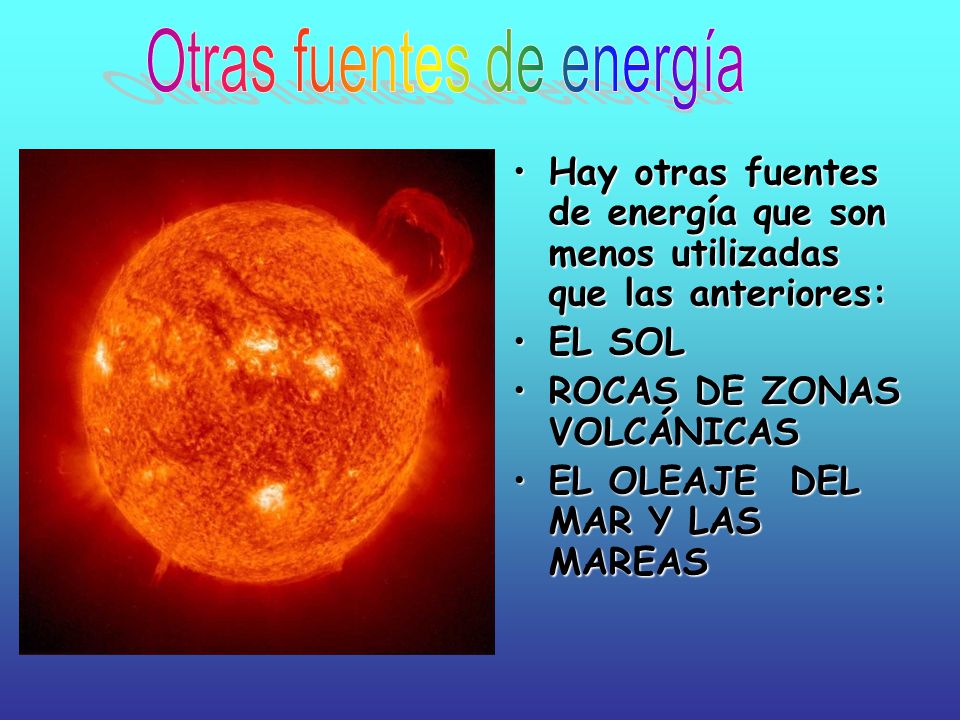 Otras fuentes de energía

• Hay otras fuentes de energía que son menos utilizadas que las anteriores:
• EL SOL
• ROCAS DE ZONAS VOLCÁNICAS
• EL OLEAJE DEL MAR Y LAS MAREAS